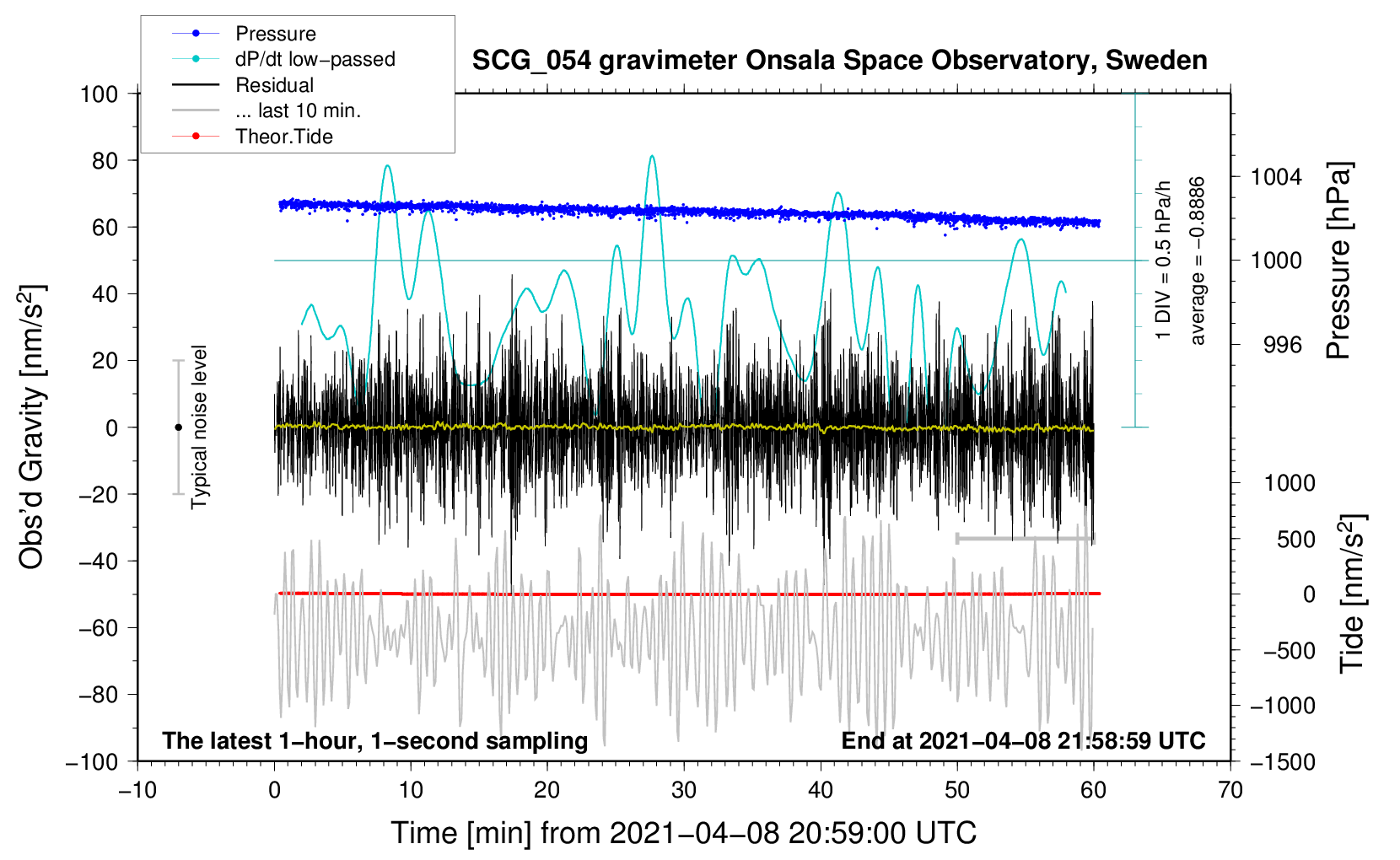 Pressure
dP/dt low−passed
Residual
... last 10 min.
Theor.Tide

SCG_054 gravimeter Onsala Space Observatory, Sweden

100
80
60
40
20
0
−20
−40
−60
−80
−100

Obs'd Gravity [nm/s$^2$]

Typical noise level

1 DIV = 0.5 hPa/h
average = −0.8886

1004
1000
996
Pressure [hPa]

1000
500
0
−500
−1000
−1500
Tide [nm/s$^2$]

The latest 1−hour, 1−second sampling
End at 2021−04−08 21:58:59 UTC

−10
0
10
20
30
40
50
60
70

Time [min] from 2021−04−08 20:59:00 UTC